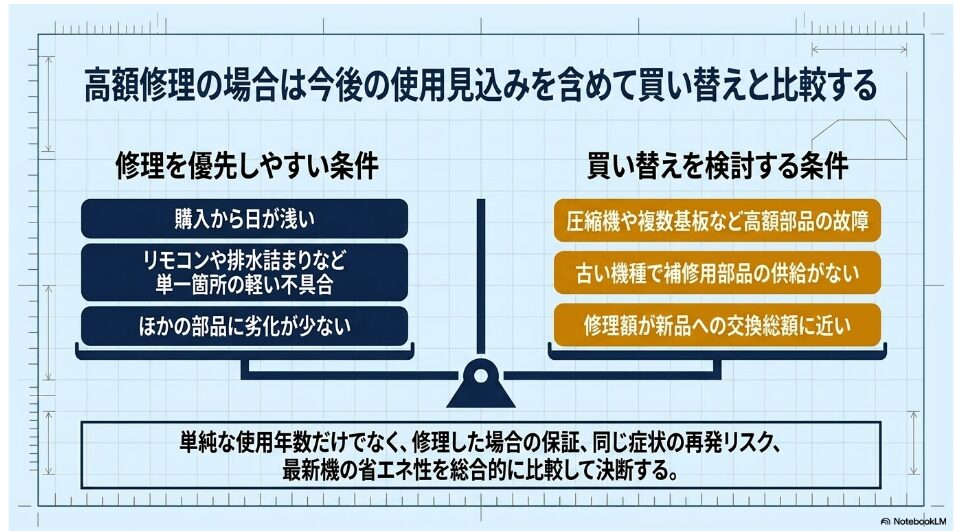 高額修理の場合は今後の使用見込みを含めて買い替えと比較する

修理を優先しやすい条件

購入から日が浅い

リモコンや排水詰まりなど単一箇所の軽い不具合

ほかの部品に劣化が少ない

買い替えを検討する条件

圧縮機や複数基板など高額部品の故障

古い機種で補修用部品の供給がない

修理額が新品への交換総額に近い

単純な使用年数だけでなく、修理した場合の保証、同じ症状の再発リスク、最新機の省エネ性を総合的に比較して決断する。

NotebookLM